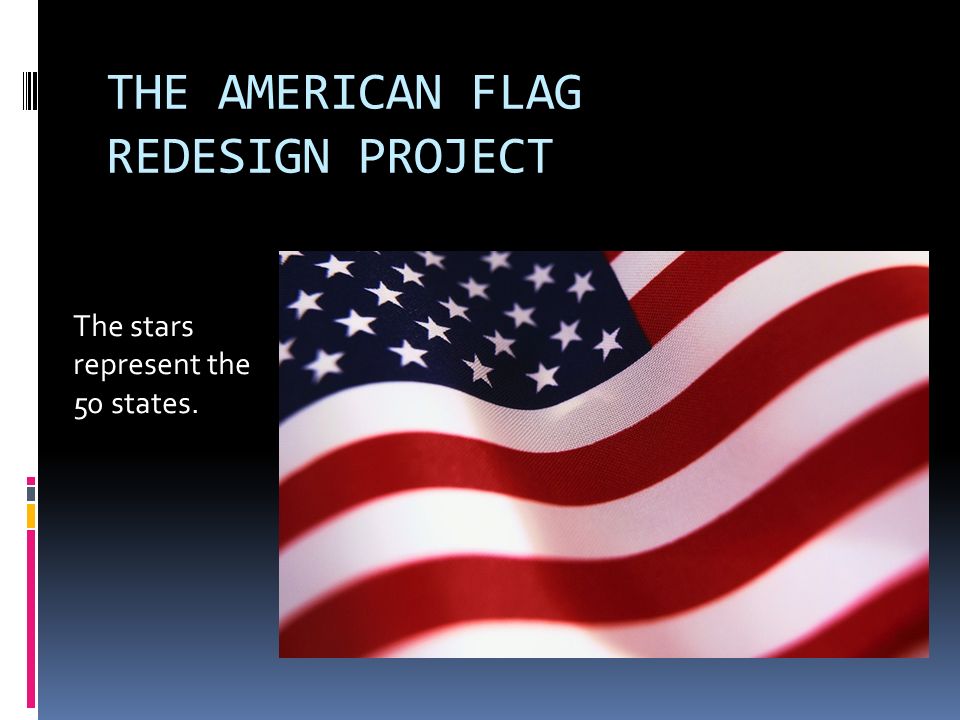 THE AMERICAN FLAG REDESIGN PROJECT

The stars represent the 50 states.